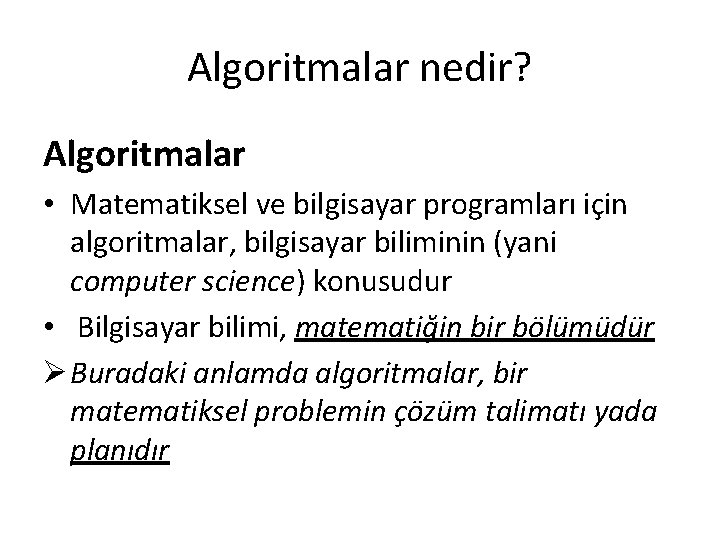 Algoritmalar nedir?

Algoritmalar

• Matematiksel ve bilgisayar programları için algoritmalar, bilgisayar biliminin (yani computer science) konusudur

• Bilgisayar bilimi, matematiğin bir bölümüdür

➢ Buradaki anlamda algoritmalar, bir matematiksel problemin çözüm talimatı yada planıdır